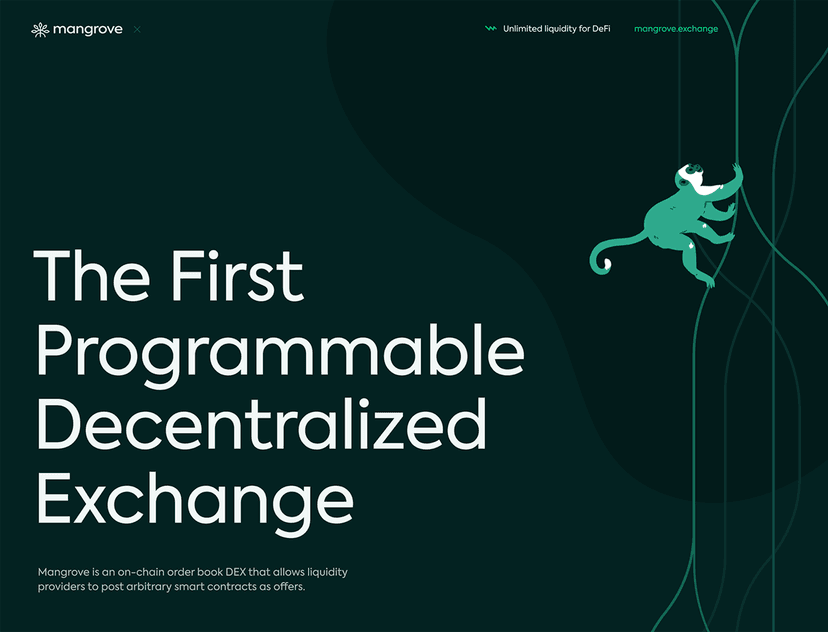 mangrove ×

Unlimited liquidity for DeFi

mangrove.exchange

The First Programmable Decentralized Exchange

Mangrove is an on-chain order book DEX that allows liquidity providers to post arbitrary smart contracts as offers.